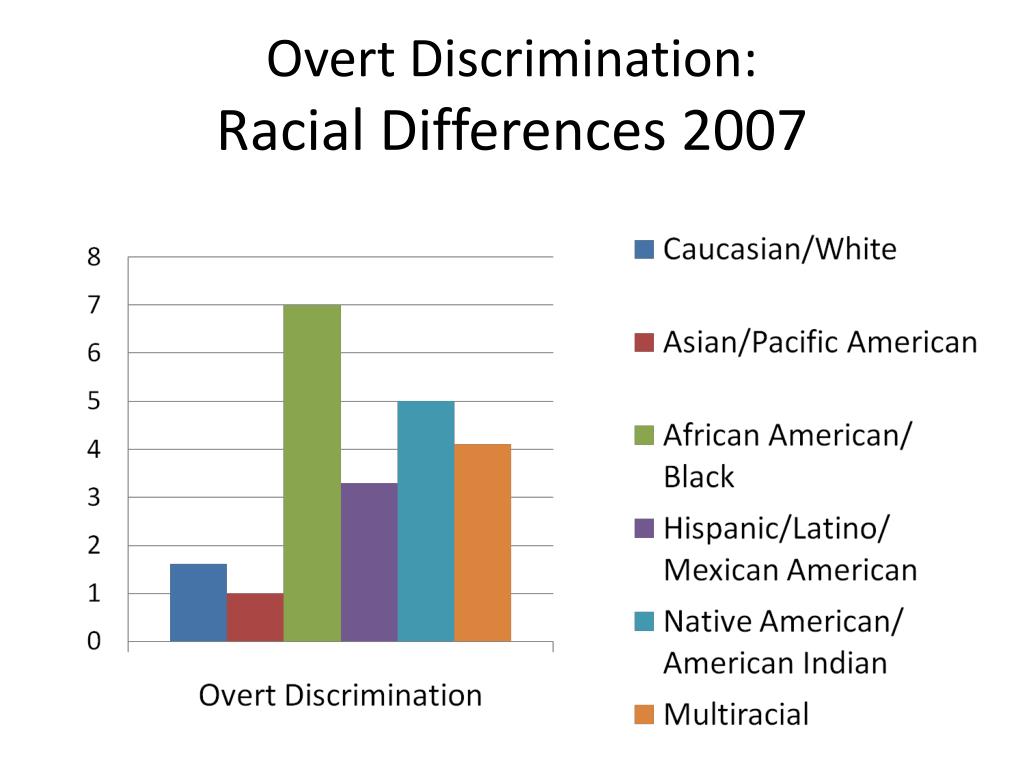 Overt Discrimination:
Racial Differences 2007

8
7
6
5
4
3
2
1
0

Overt Discrimination

Caucasian/White
Asian/Pacific American
African American/ Black
Hispanic/Latino/ Mexican American
Native American/ American Indian
Multiracial